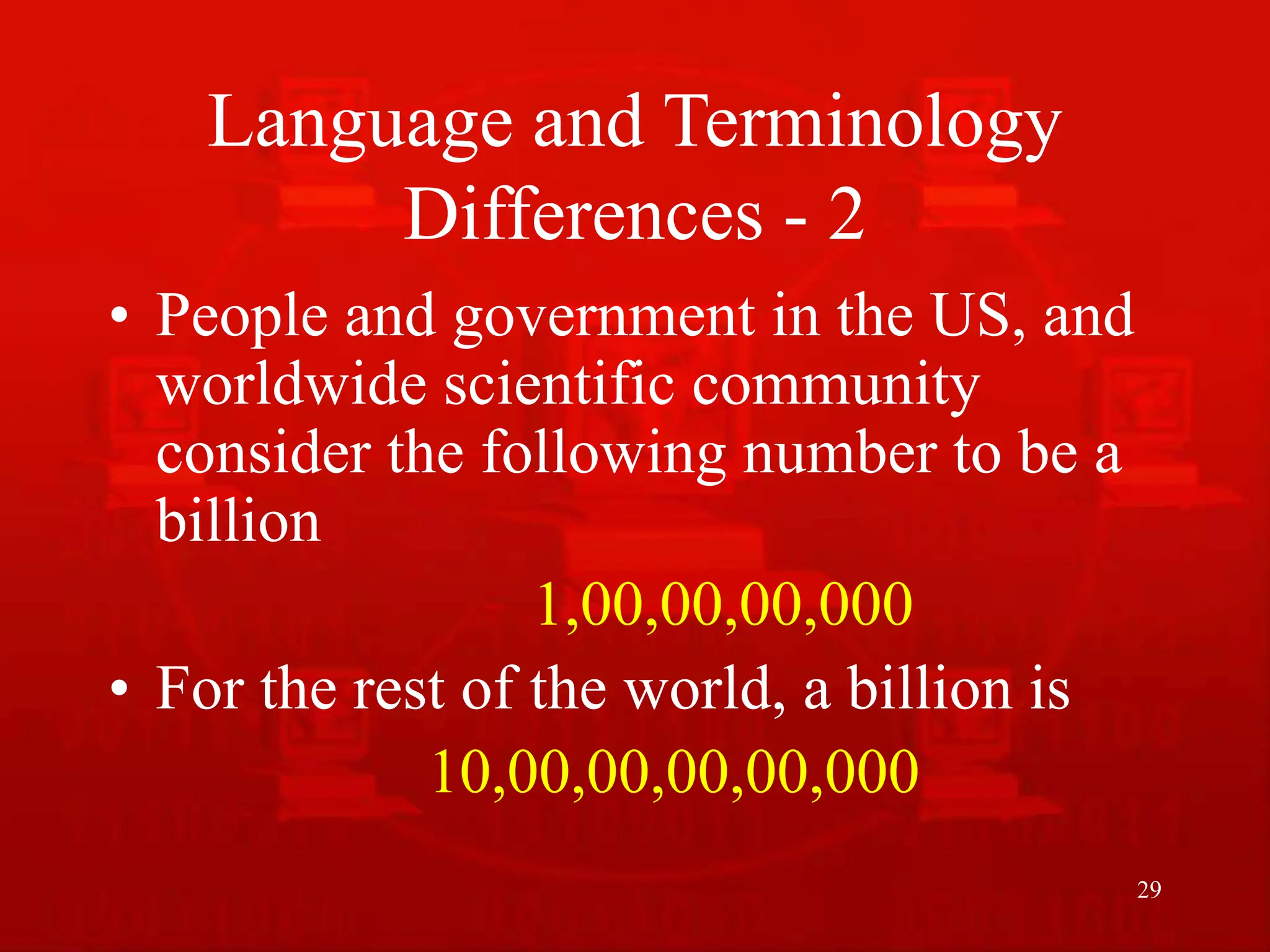 Language and Terminology Differences - 2

• People and government in the US, and worldwide scientific community consider the following number to be a billion

1,00,00,00,000

• For the rest of the world, a billion is

10,00,00,00,00,000

29